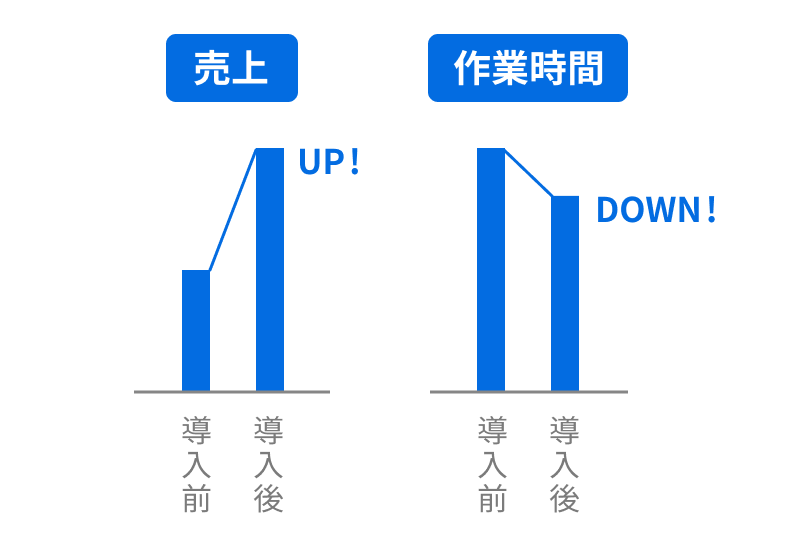 売上

UP！

導入前

導入後

作業時間

DOWN！

導入前

導入後